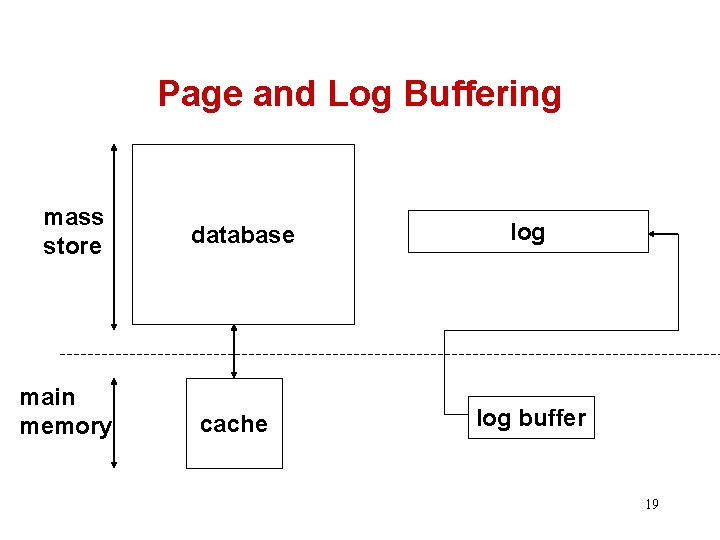 Page and Log Buffering

mass store

database

log

main memory

cache

log buffer

19